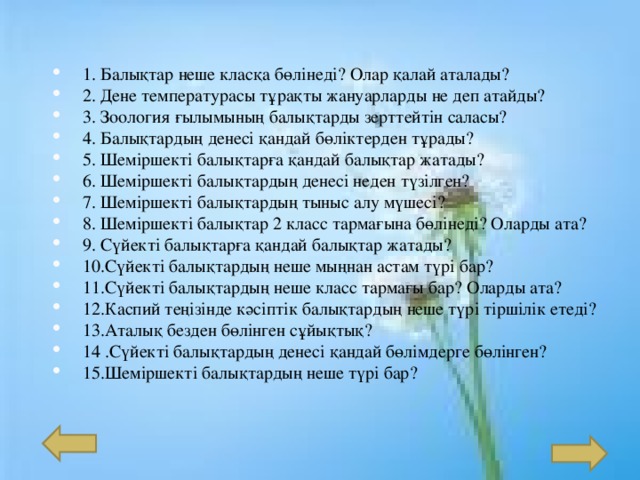 1. Балықтар неше класқа бөлінеді? Олар қалай аталады?
2. Дене температурасы тұрақты жануарларды не деп атайды?
3. Зоология ғылымының балықтарды зерттейтін саласы?
4. Балықтардың денесі қандай бөліктерден тұрады?
5. Шеміршекті балықтарға қандай балықтар жатады?
6. Шеміршекті балықтардың денесі неден түзілген?
7. Шеміршекті балықтардың тыныс алу мүшесі?
8. Шеміршекті балықтар 2 класс тармағына бөлінеді? Оларды ата?
9. Сүйекті балықтарға қандай балықтар жатады?
10.Сүйекті балықтардың неше мыңнан астам түрі бар?
11.Сүйекті балықтардың неше класс тармағы бар? Оларды ата?
12.Каспий теңізінде кәсіптік балықтардың неше түрі тіршілік етеді?
13.Аталық безден бөлінген сұйықтық?
14 .Сүйекті балықтардың денесі қандай бөлімдерге бөлінген?
15.Шеміршекті балықтардың неше түрі бар?